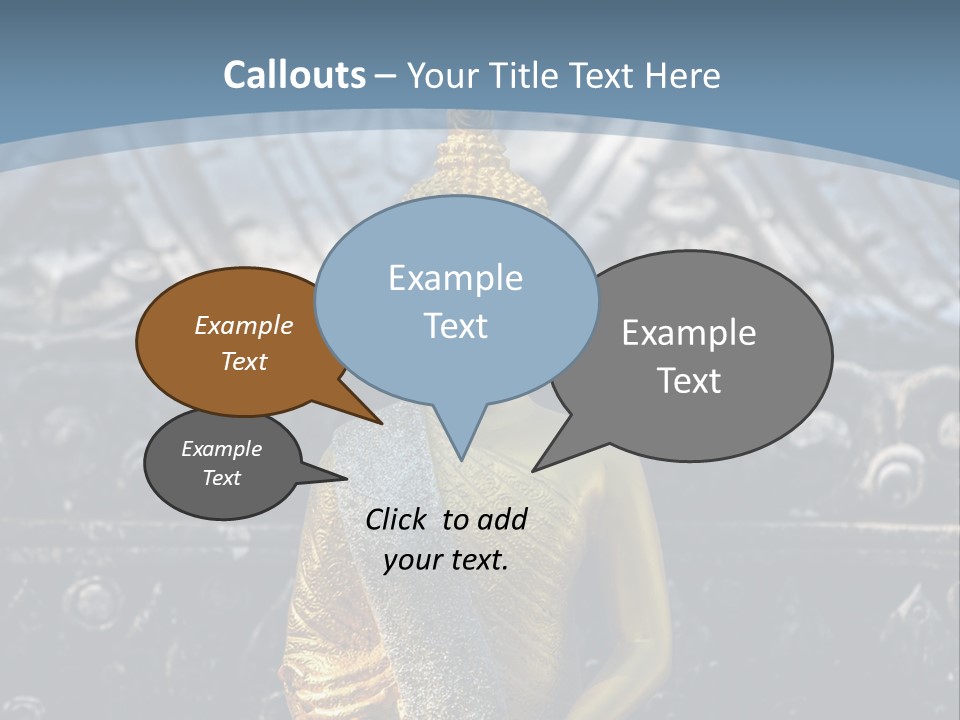 Callouts – Your Title Text Here

Example Text

Example Text

Example Text

Example Text

Click to add your text.